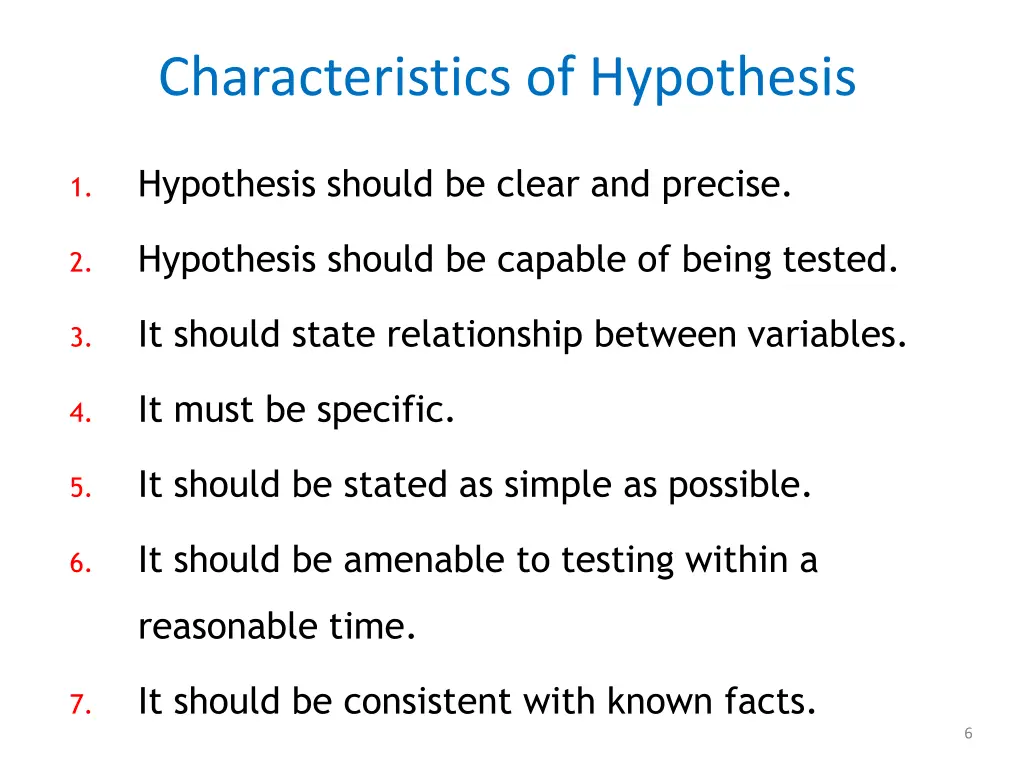 Characteristics of Hypothesis

1. Hypothesis should be clear and precise.

2. Hypothesis should be capable of being tested.

3. It should state relationship between variables.

4. It must be specific.

5. It should be stated as simple as possible.

6. It should be amenable to testing within a reasonable time.

7. It should be consistent with known facts.

6